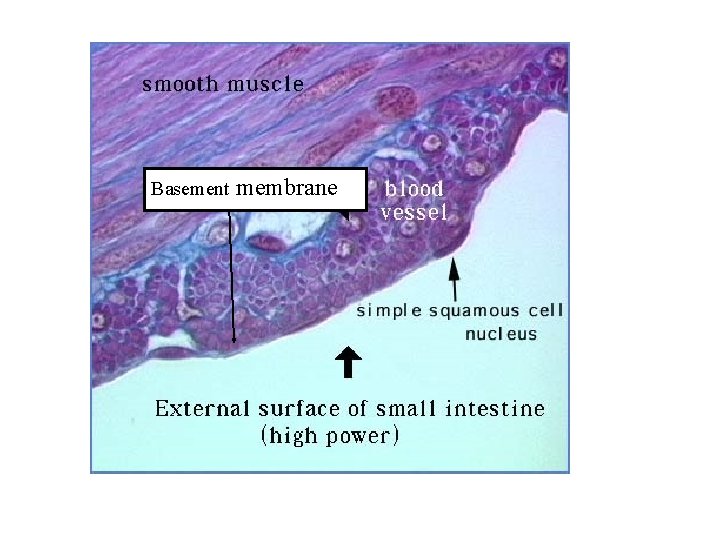 smooth muscle

Basement membrane

blood vessel

simple squamous cell nucleus

External surface of small intestine (high power)